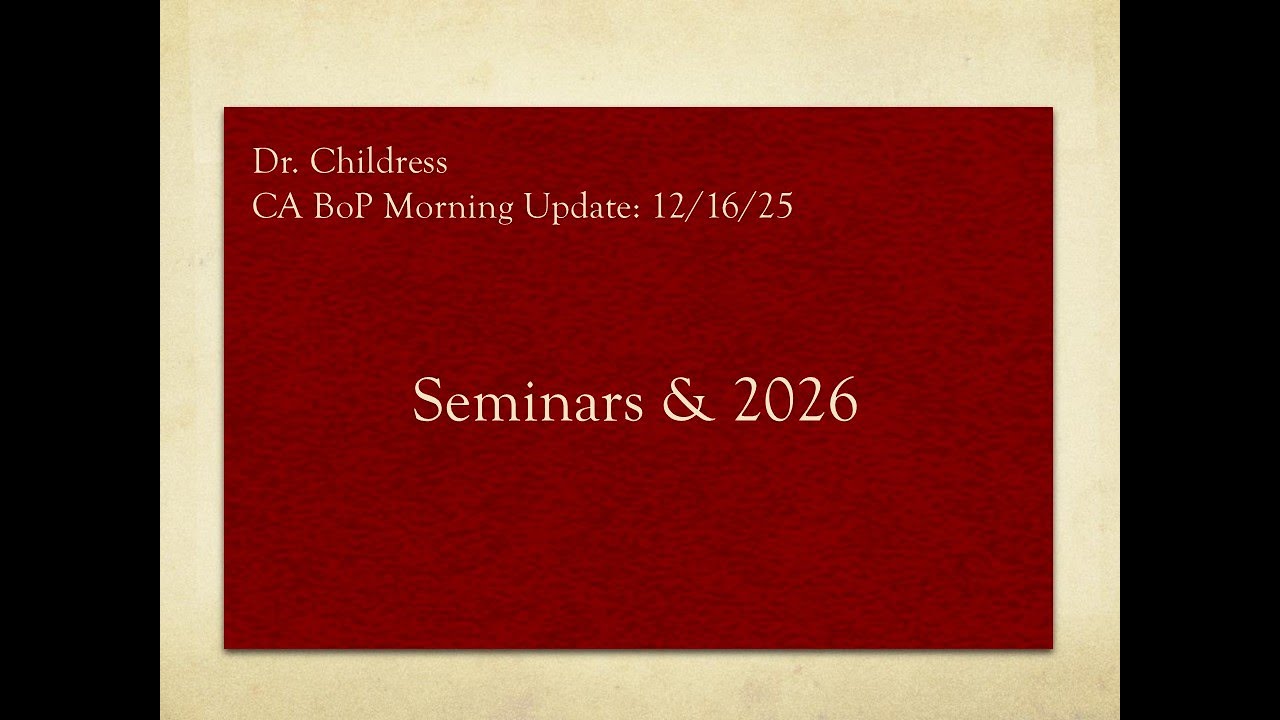 Dr. Childress
CA BoP Morning Update: 12/16/25

Seminars & 2026